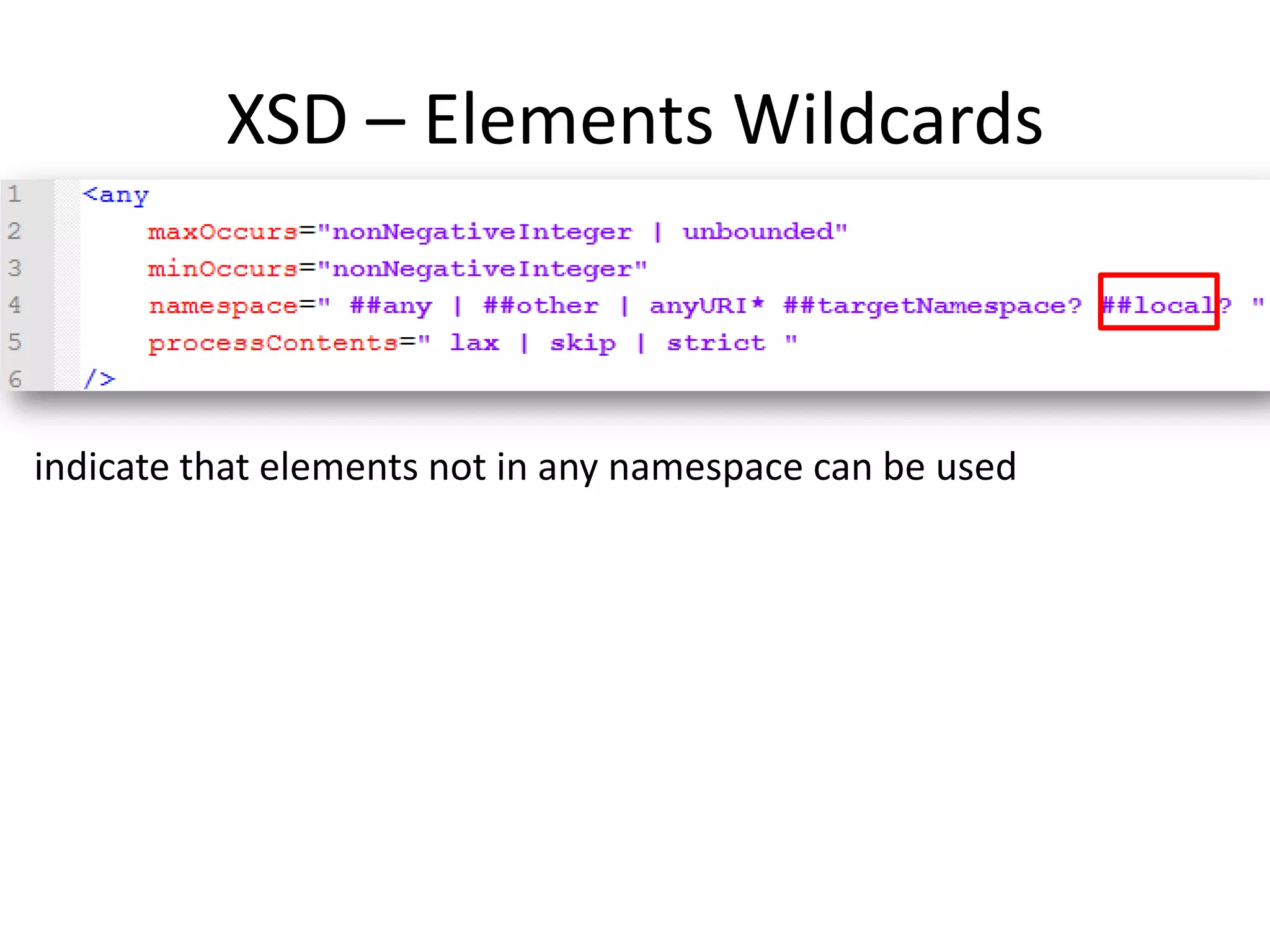 XSD – Elements Wildcards

1 <any
2 maxOccurs="nonNegativeInteger | unbounded"
3 minOccurs="nonNegativeInteger"
4 namespace=" ##any | ##other | anyURI* ##targetNamespace? ##local? "
5 processContents=" lax | skip | strict "
6 />

indicate that elements not in any namespace can be used